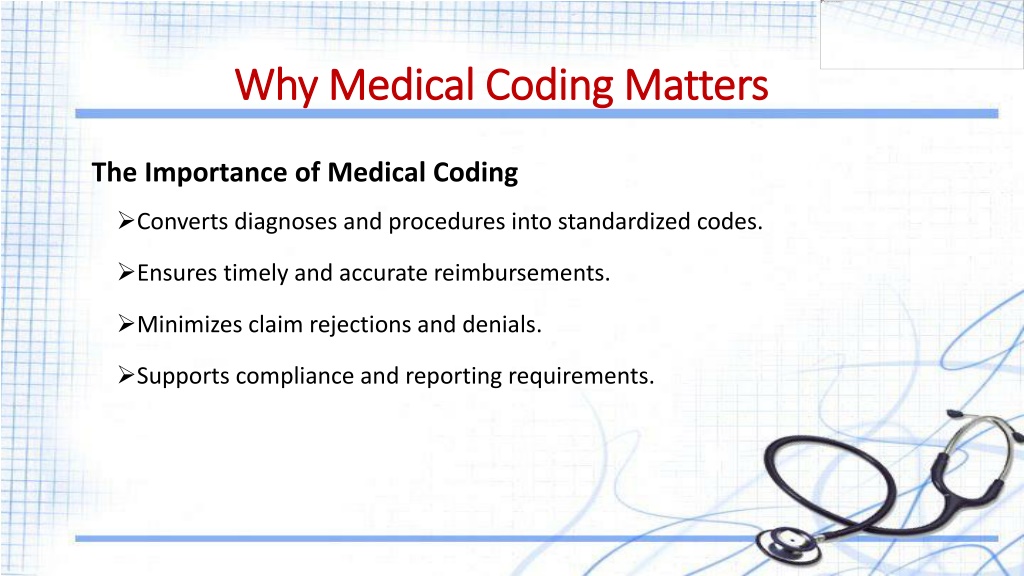 Why Medical Coding Matters

The Importance of Medical Coding

➢Converts diagnoses and procedures into standardized codes.

➢Ensures timely and accurate reimbursements.

➢Minimizes claim rejections and denials.

➢Supports compliance and reporting requirements.